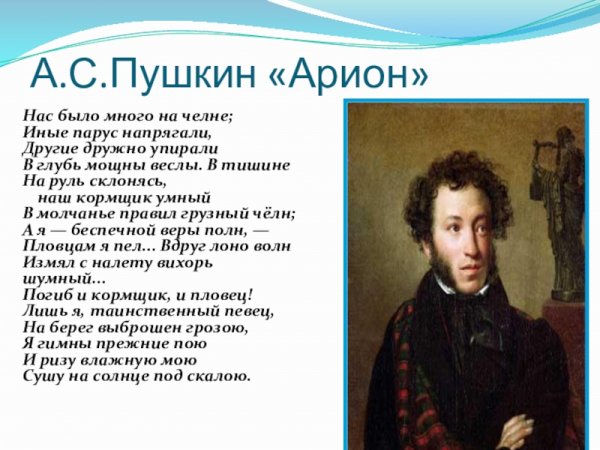 А.С.Пушкин «Арион»

Нас было много на челне;
Иные парус напрягали,
Другие дружно упирали
В глубь мощны веслы. В тишине
На руль склонясь,
наш кормщик умный
В молчанье правил грузный чёлн;
А я — беспечной веры полн, —
Пловцам я пел... Вдруг лоно волн
Измял с налету вихорь
шумный...
Погиб и кормщик, и пловец!
Лишь я, таинственный певец,
На берег выброшен грозою,
Я гимны прежние пою
И ризу влажную мою
Сушу на солнце под скалою.